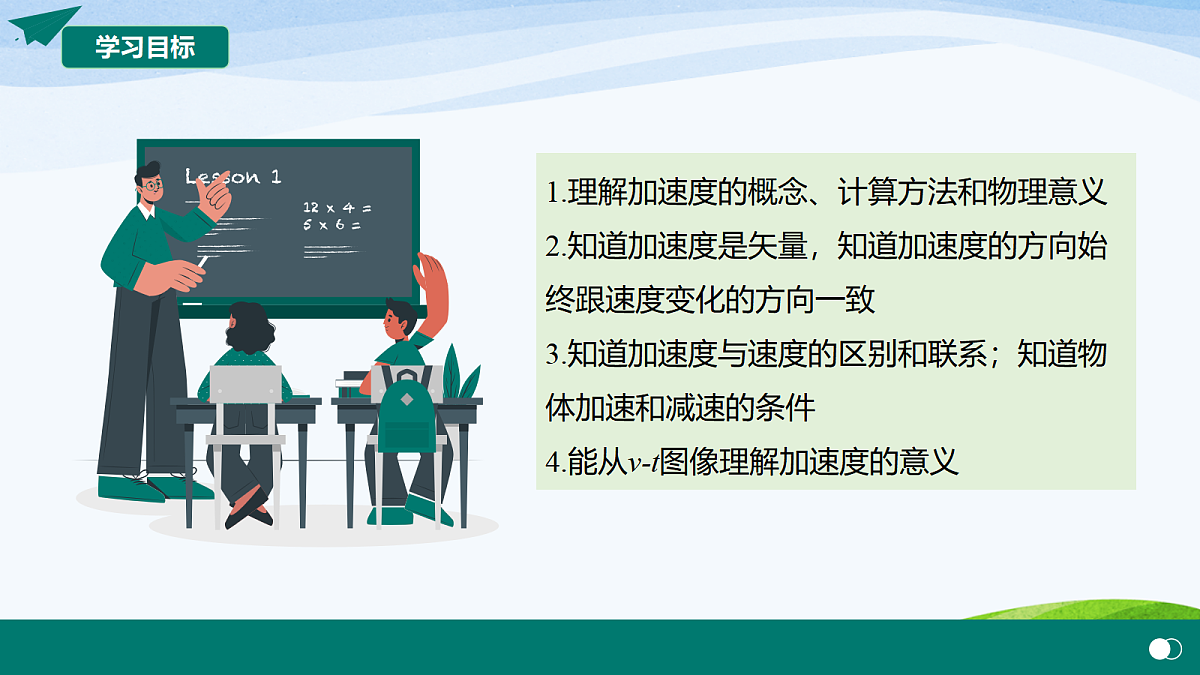 学习目标

Lesson 1

12 x 4 =
5 x 6 =

1.理解加速度的概念、计算方法和物理意义

2.知道加速度是矢量，知道加速度的方向始终跟速度变化的方向一致

3.知道加速度与速度的区别和联系；知道物体加速和减速的条件

4.能从$v$-$t$图像理解加速度的意义